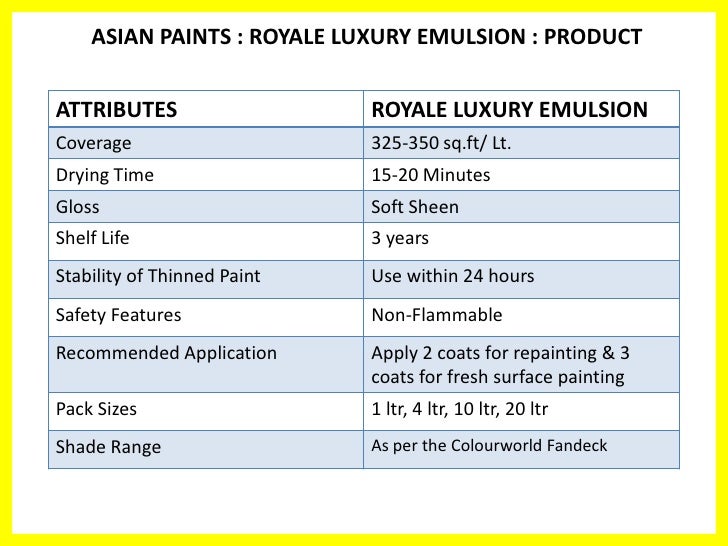 ASIAN PAINTS : ROYALE LUXURY EMULSION : PRODUCT

| ATTRIBUTES | ROYALE LUXURY EMULSION |
|---|---|
| Coverage | 325-350 sq.ft/ Lt. |
| Drying Time | 15-20 Minutes |
| Gloss | Soft Sheen |
| Shelf Life | 3 years |
| Stability of Thinned Paint | Use within 24 hours |
| Safety Features | Non-Flammable |
| Recommended Application | Apply 2 coats for repainting & 3 coats for fresh surface painting |
| Pack Sizes | 1 ltr, 4 ltr, 10 ltr, 20 ltr |
| Shade Range | As per the Colourworld Fandeck |